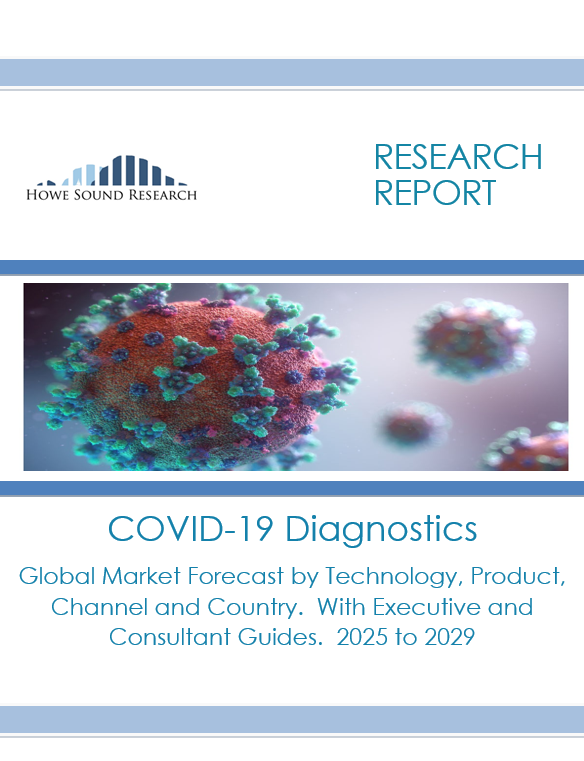 HOWE SOUND RESEARCH

RESEARCH REPORT

COVID-19 Diagnostics

Global Market Forecast by Technology, Product, Channel and Country. With Executive and Consultant Guides. 2025 to 2029